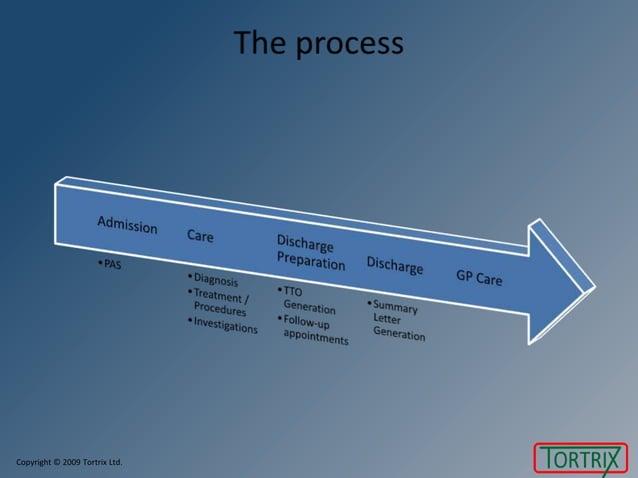 The process

Admission
• PAS

Care
• Diagnosis
• Treatment / Procedures
• Investigations

Discharge Preparation
• TTO Generation
• Follow-up appointments

Discharge
• Summary Letter Generation

GP Care

Copyright © 2009 Tortrix Ltd.

TORTRIX